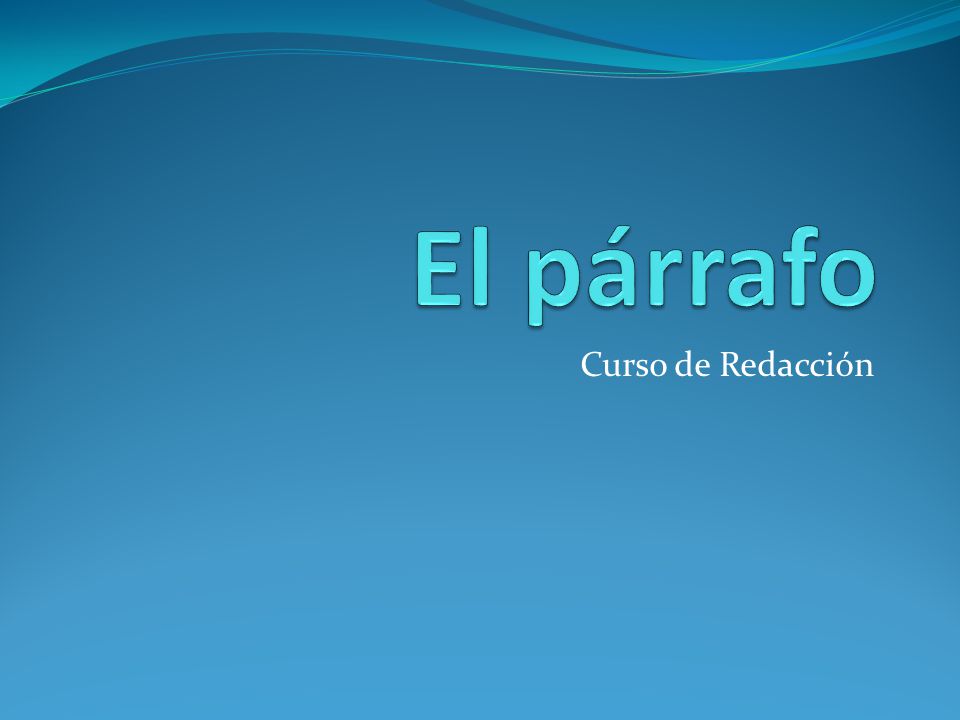 El párrafo

Curso de Redacción